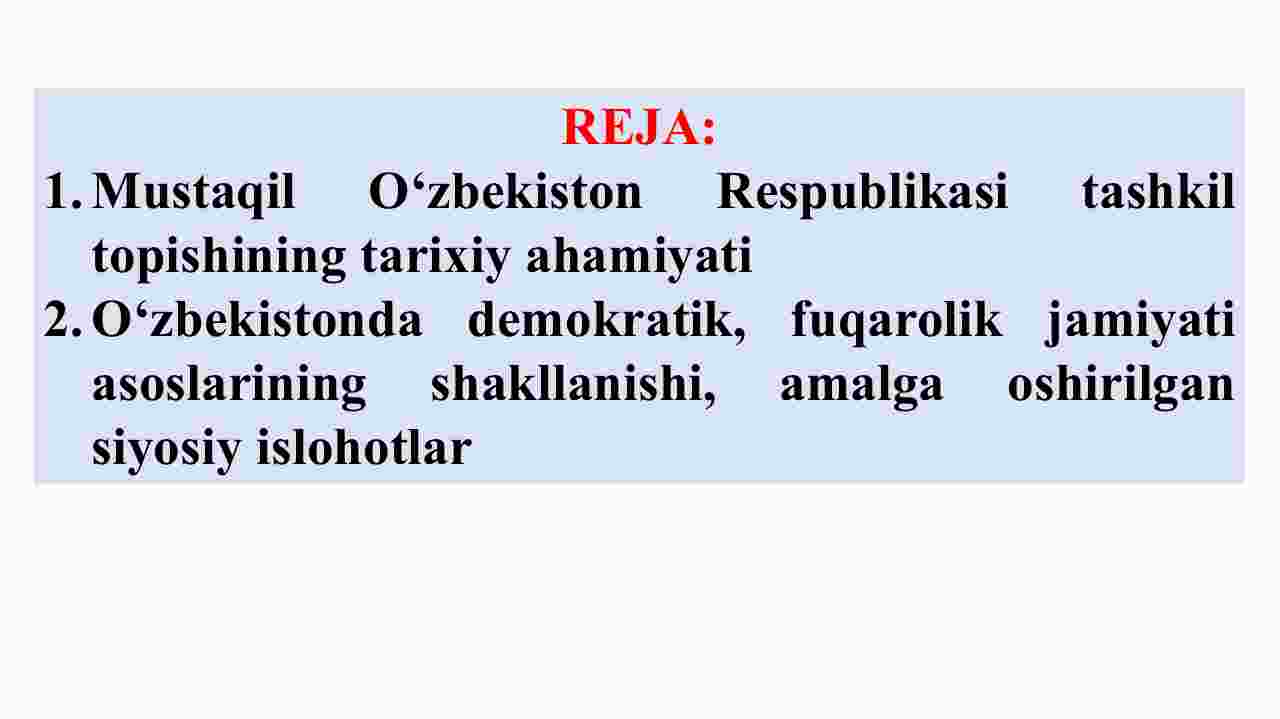 REJA:

1. Mustaqil O‘zbekiston Respublikasi tashkil topishining tarixiy ahamiyati
2. O‘zbekistonda demokratik, fuqarolik jamiyati asoslarining shakllanishi, amalga oshirilgan siyosiy islohotlar